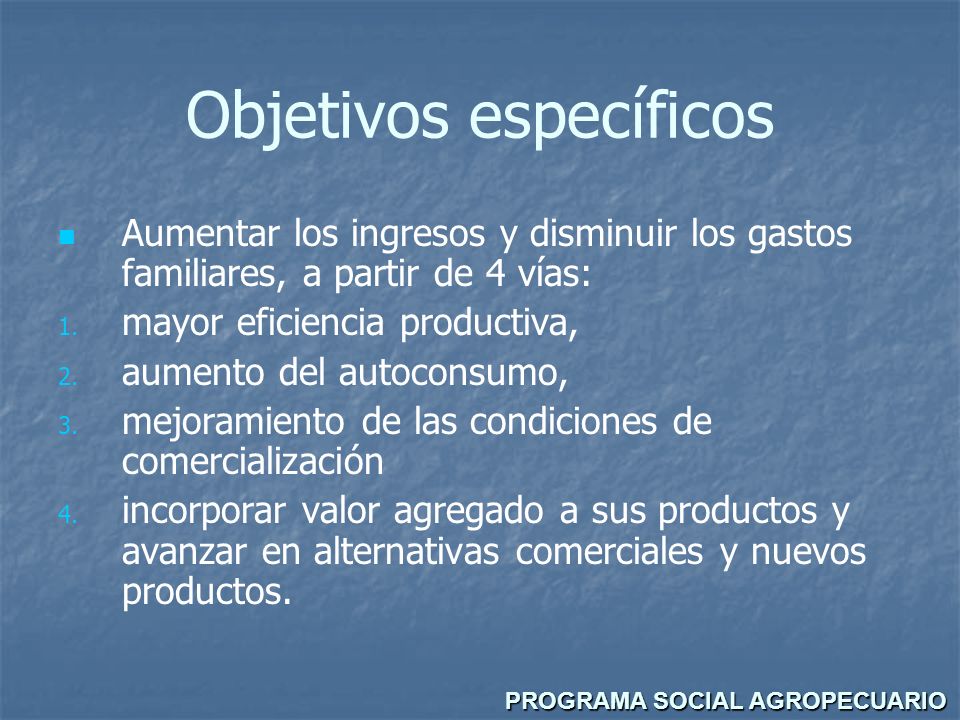 Objetivos específicos

Aumentar los ingresos y disminuir los gastos familiares, a partir de 4 vías:

1. mayor eficiencia productiva,
2. aumento del autoconsumo,
3. mejoramiento de las condiciones de comercialización
4. incorporar valor agregado a sus productos y avanzar en alternativas comerciales y nuevos productos.

PROGRAMA SOCIAL AGROPECUARIO